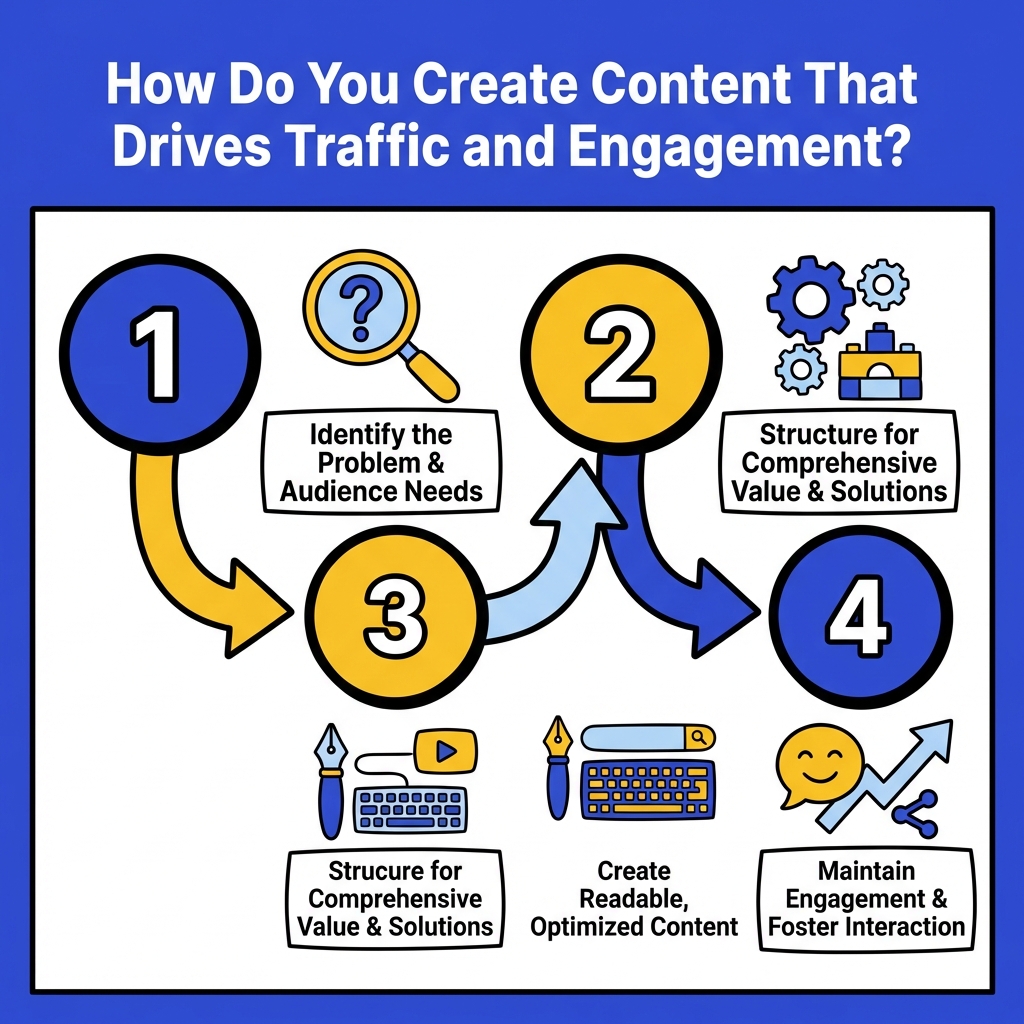 How Do You Create Content That Drives Traffic and Engagement?

1

Identify the Problem & Audience Needs

2

Structure for Comprehensive Value & Solutions

3

4

Strucure for Comprehensive Value & Solutions

Create Readable, Optimized Content

Maintain Engagement & Foster Interaction